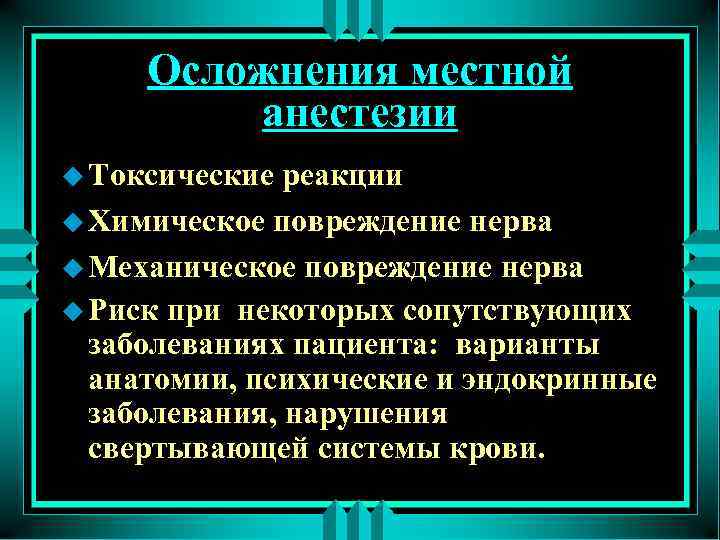 Осложнения местной анестезии

Токсические реакции

Химическое повреждение нерва

Механическое повреждение нерва

Риск при некоторых сопутствующих заболеваниях пациента: варианты анатомии, психические и эндокринные заболевания, нарушения свертывающей системы крови.